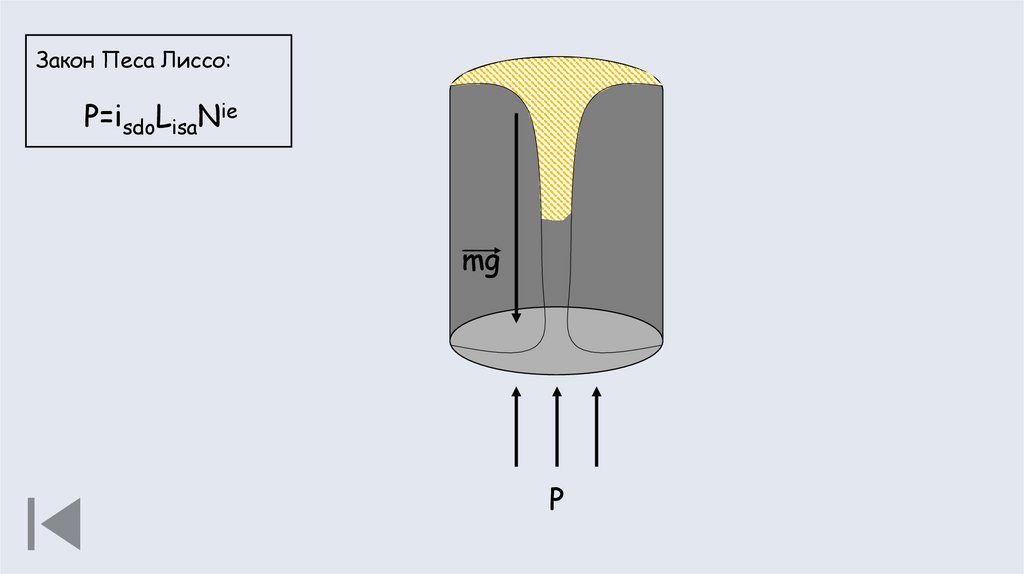 Закон Песа Лиссо:

$P=i_{sdo}L_{isa}N^{ie}$

$\overrightarrow{mg}$

P